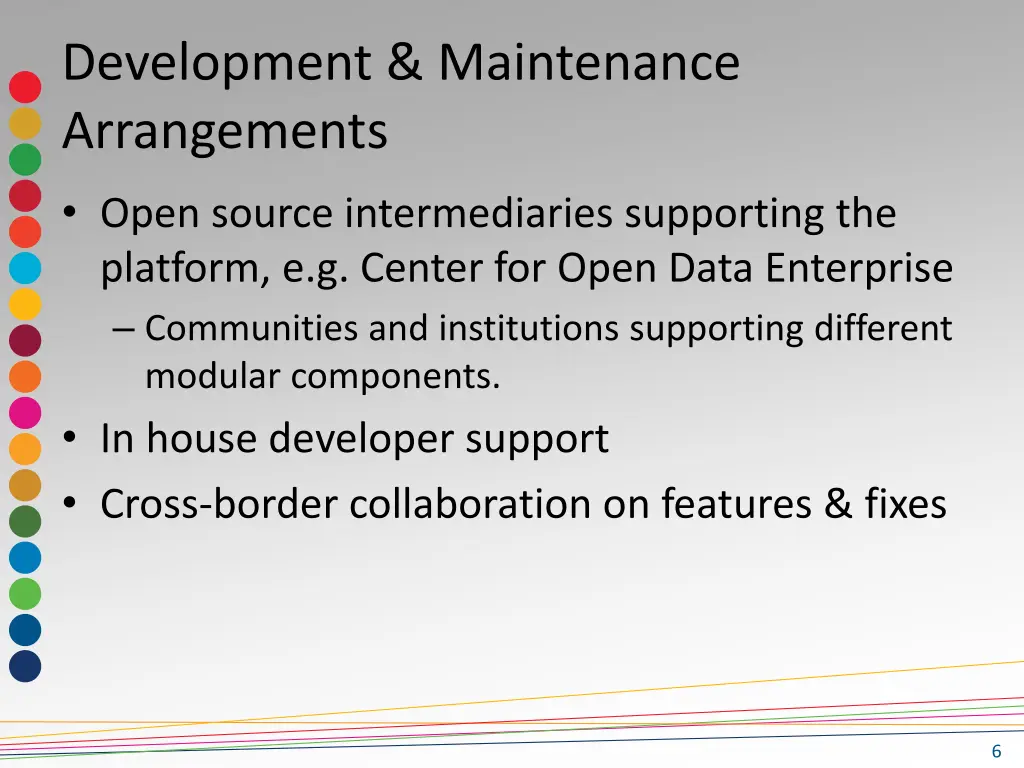 Development & Maintenance Arrangements

• Open source intermediaries supporting the platform, e.g. Center for Open Data Enterprise
– Communities and institutions supporting different modular components.
• In house developer support
• Cross-border collaboration on features & fixes

6